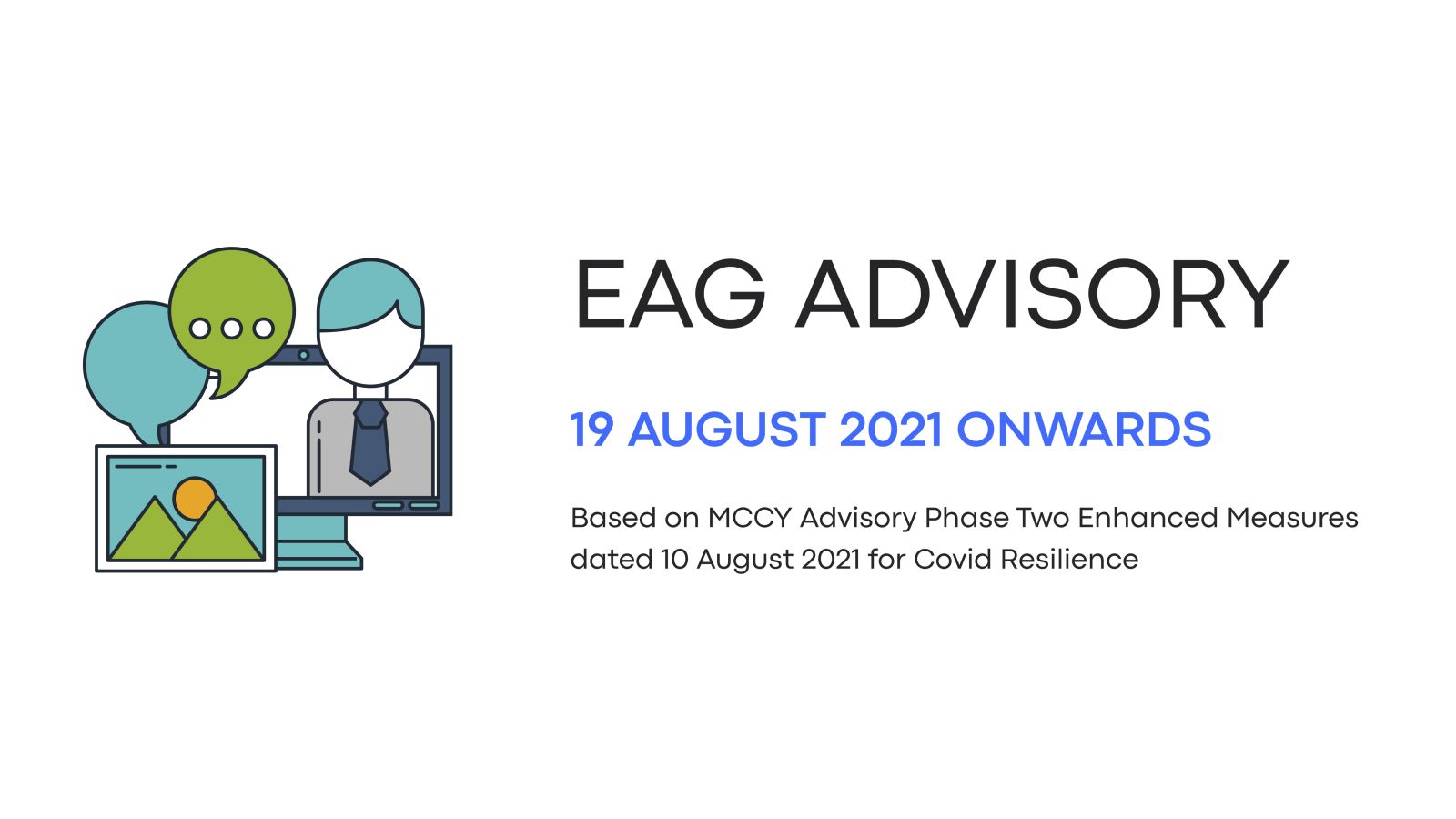 EAG ADVISORY

19 AUGUST 2021 ONWARDS

Based on MCCY Advisory Phase Two Enhanced Measures dated 10 August 2021 for Covid Resilience